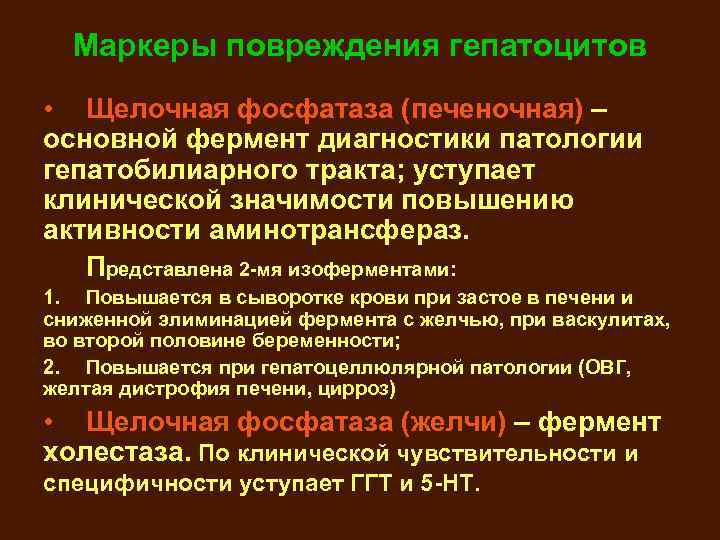 Маркеры повреждения гепатоцитов

• Щелочная фосфатаза (печеночная) – основной фермент диагностики патологии гепатобилиарного тракта; уступает клинической значимости повышению активности аминотрансфераз.

Представлена 2-мя изоферментами:

1. Повышается в сыворотке крови при застое в печени и сниженной элиминацией фермента с желчью, при васкулитах, во второй половине беременности;

2. Повышается при гепатоцеллюлярной патологии (ОВГ, желтая дистрофия печени, цирроз)

• Щелочная фосфатаза (желчи) – фермент холестаза. По клинической чувствительности и специфичности уступает ГГТ и 5-НТ.